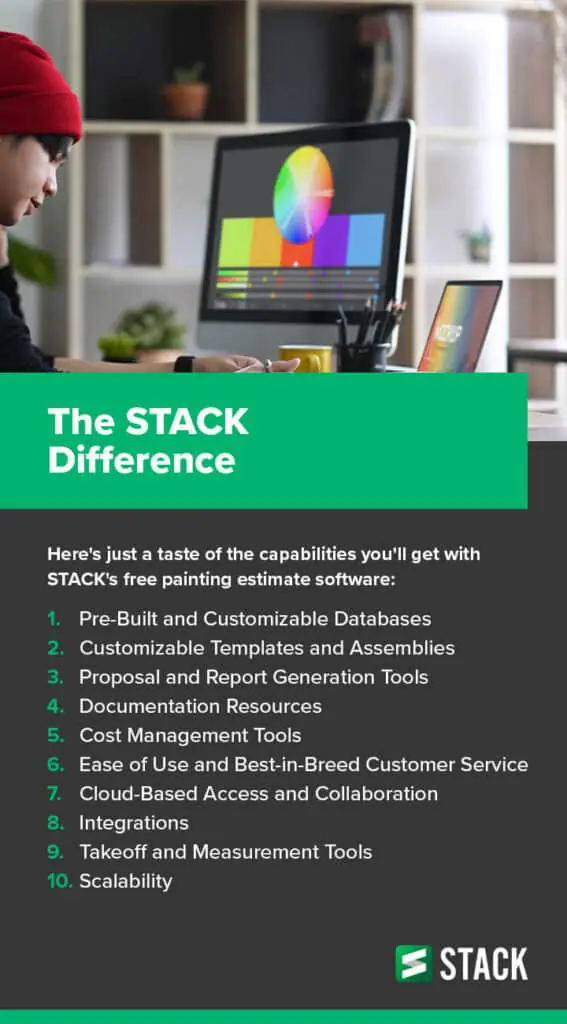 The STACK Difference

Here's just a taste of the capabilities you'll get with STACK's free painting estimate software:

1. Pre-Built and Customizable Databases
2. Customizable Templates and Assemblies
3. Proposal and Report Generation Tools
4. Documentation Resources
5. Cost Management Tools
6. Ease of Use and Best-in-Breed Customer Service
7. Cloud-Based Access and Collaboration
8. Integrations
9. Takeoff and Measurement Tools
10. Scalability

STACK